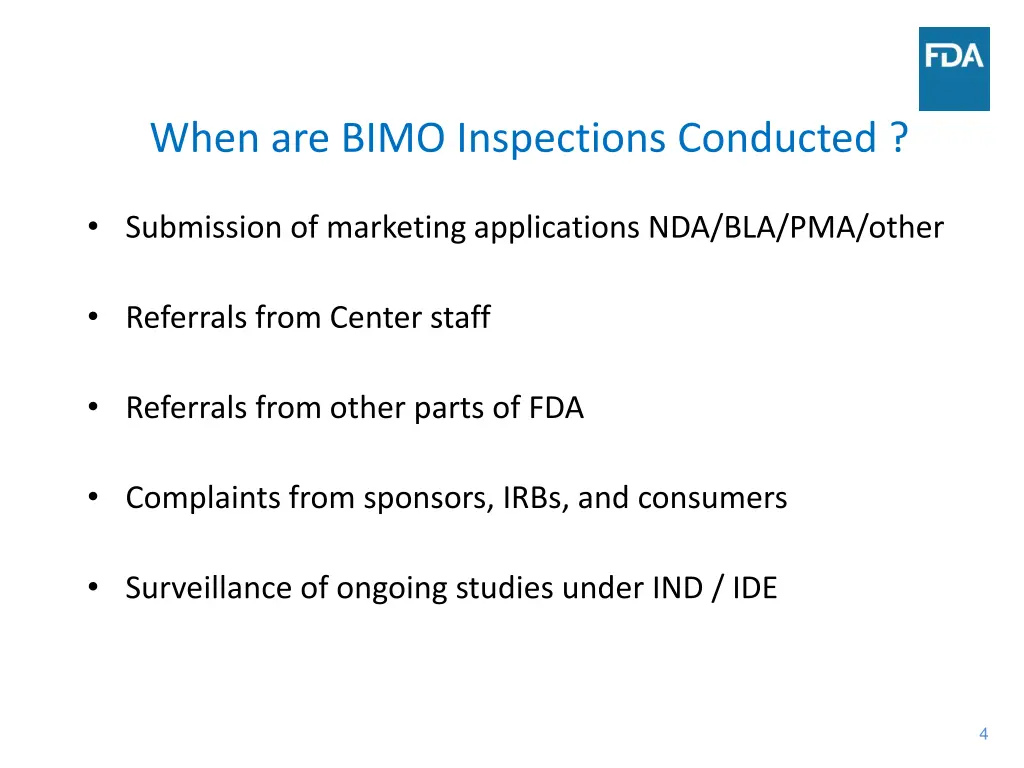 FDA

When are BIMO Inspections Conducted ?

• Submission of marketing applications NDA/BLA/PMA/other

• Referrals from Center staff

• Referrals from other parts of FDA

• Complaints from sponsors, IRBs, and consumers

• Surveillance of ongoing studies under IND / IDE

4